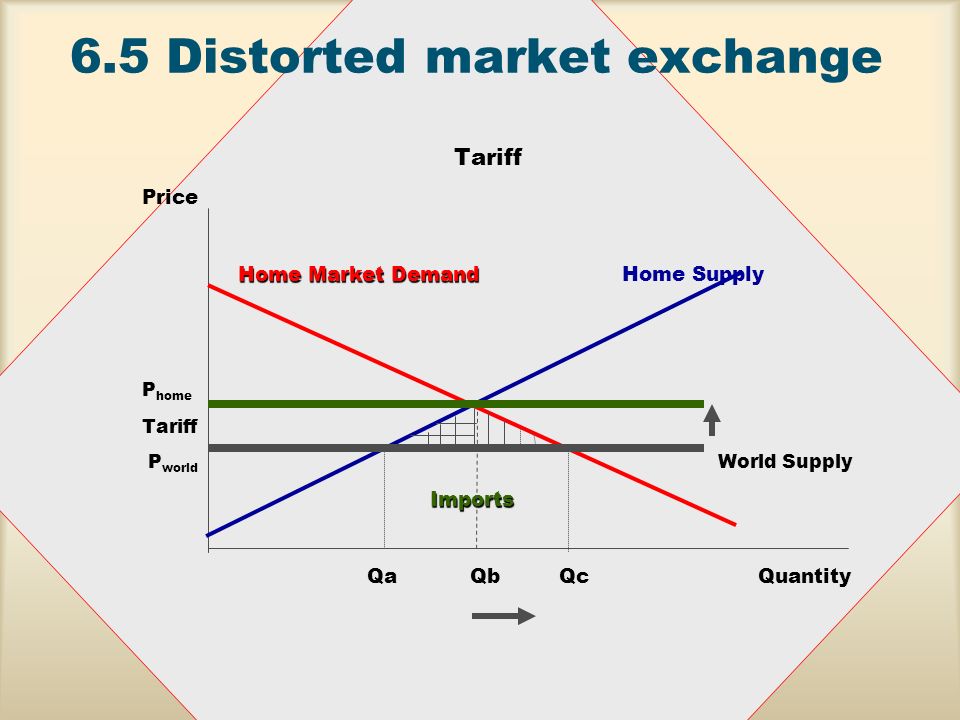 6.5 Distorted market exchange

Tariff

Price

Home Market Demand

Home Supply

$P_{home}$

Tariff

$P_{world}$

World Supply

Imports

Qa

Qb

Qc

Quantity